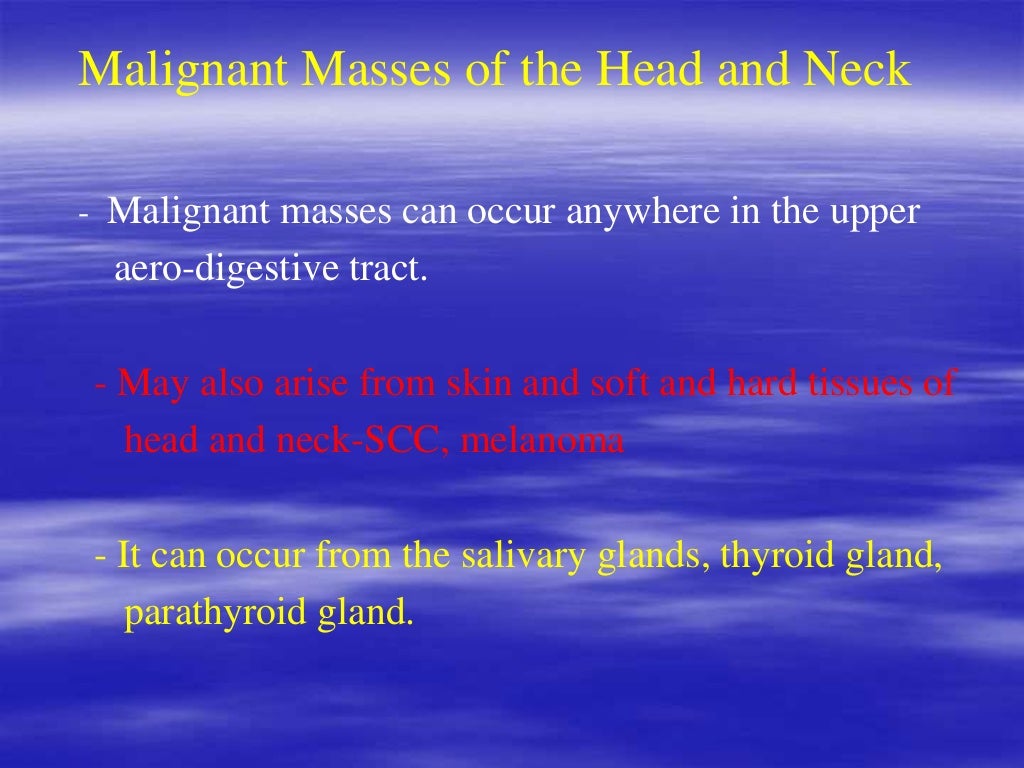 Malignant Masses of the Head and Neck

- Malignant masses can occur anywhere in the upper aero-digestive tract.

- May also arise from skin and soft and hard tissues of head and neck-SCC, melanoma

- It can occur from the salivary glands, thyroid gland, parathyroid gland.